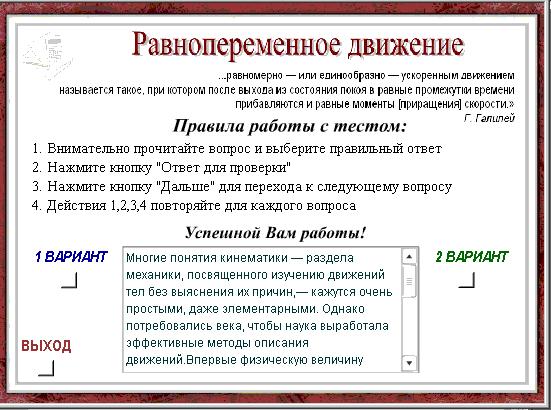 Равнопеременное движение

...равномерно — или единообразно — ускоренным движением называется такое, при котором после выхода из состояния покоя в равные промежутки времени прибавляются и равные моменты [приращения] скорости.»

Г. Галилей

Правила работы с тестом:

1. Внимательно прочитайте вопрос и выберите правильный ответ
2. Нажмите кнопку "Ответ для проверки"
3. Нажмите кнопку "Дальше" для перехода к следующему вопросу
4. Действия 1,2,3,4 повторяйте для каждого вопроса

Успешной Вам работы!

1 ВАРИАНТ

Многие понятия кинематики — раздела механики, посвященного изучению движений тел без выяснения их причин,— кажутся очень простыми, даже элементарными. Однако потребовались века, чтобы наука выработала эффективные методы описания движений.Впервые физическую величину

2 ВАРИАНТ

ВЫХОД